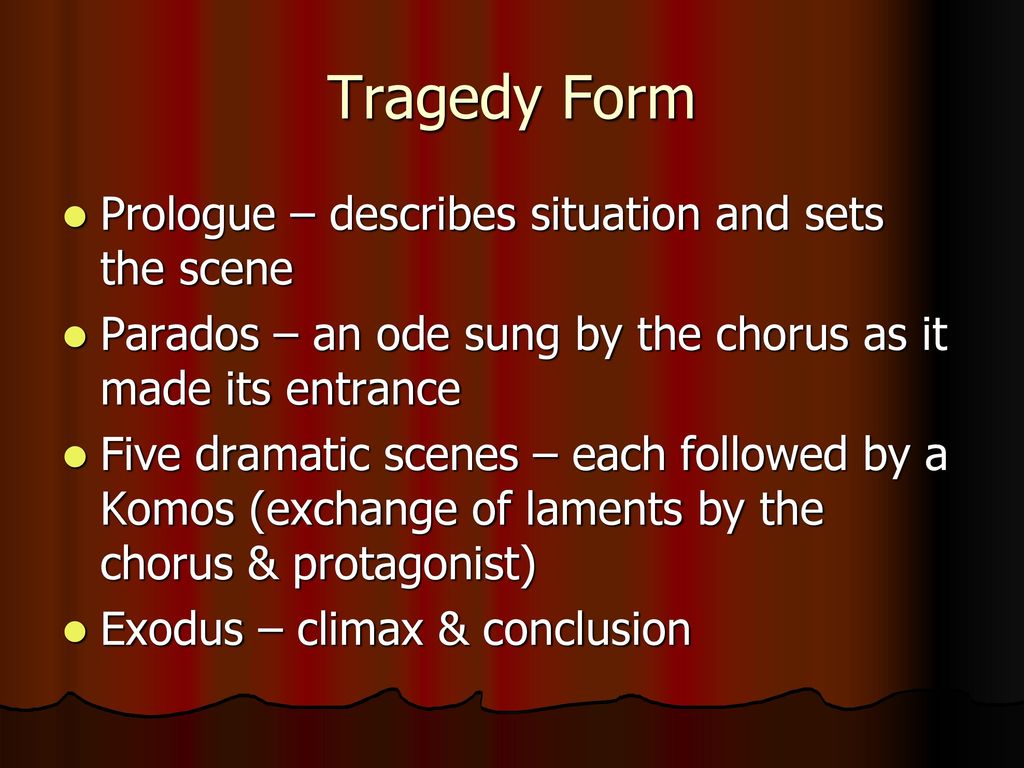 Tragedy Form

- Prologue – describes situation and sets the scene
- Parados – an ode sung by the chorus as it made its entrance
- Five dramatic scenes – each followed by a Komos (exchange of laments by the chorus & protagonist)
- Exodus – climax & conclusion